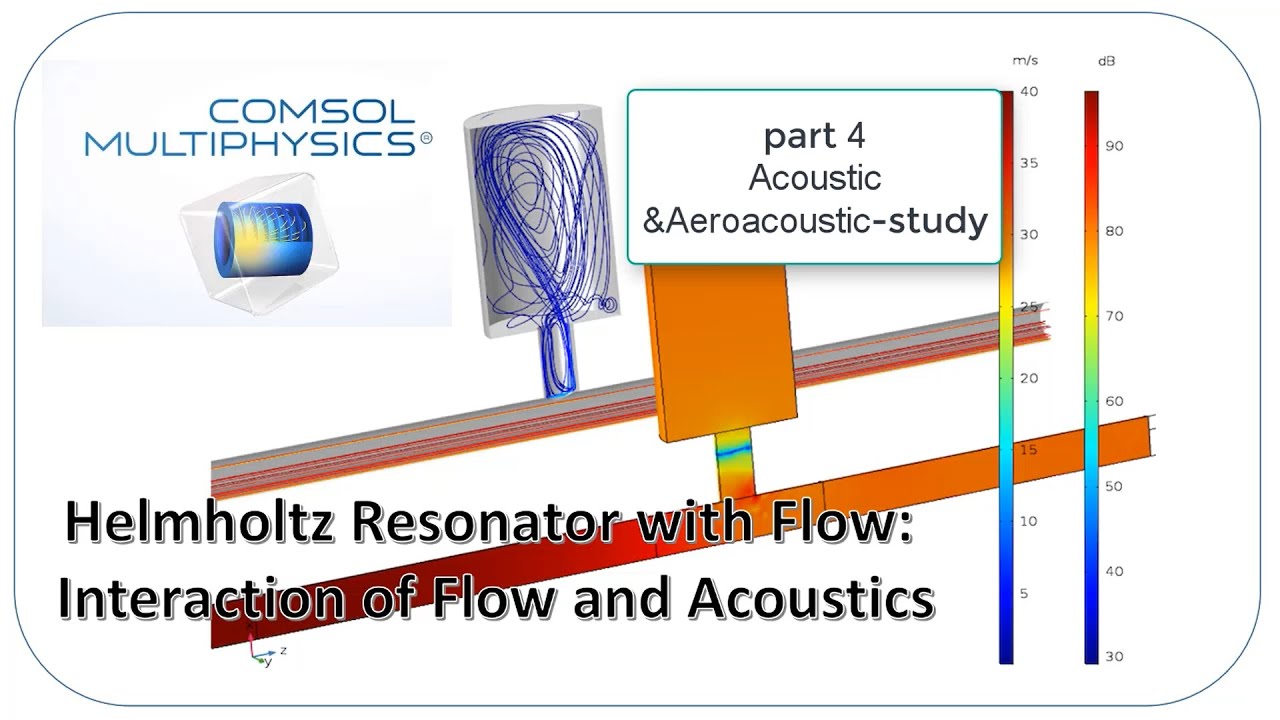 COMSOL MULTIPHYSICS®

part 4
Acoustic
&Aeroacoustic-study

m/s
40
35
30
25
20
15
10
5

dB
90
80
70
60
50
40
30

Helmholtz Resonator with Flow:
Interaction of Flow and Acoustics

z
y